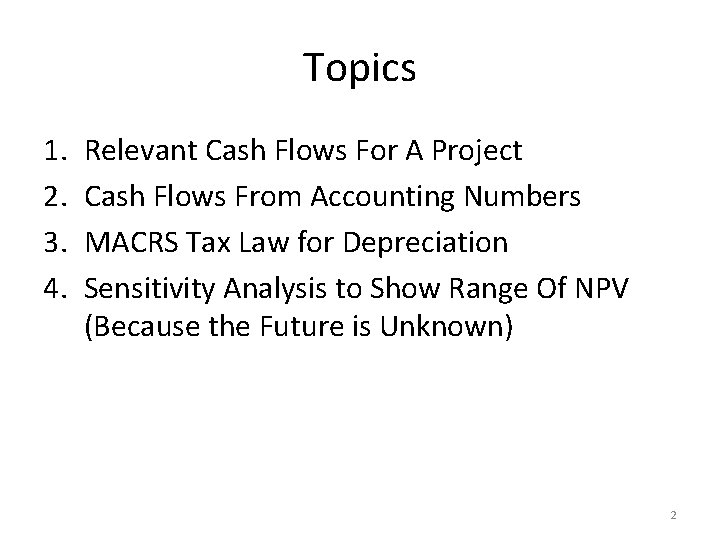 Topics

1. Relevant Cash Flows For A Project
2. Cash Flows From Accounting Numbers
3. MACRS Tax Law for Depreciation
4. Sensitivity Analysis to Show Range Of NPV (Because the Future is Unknown)

2